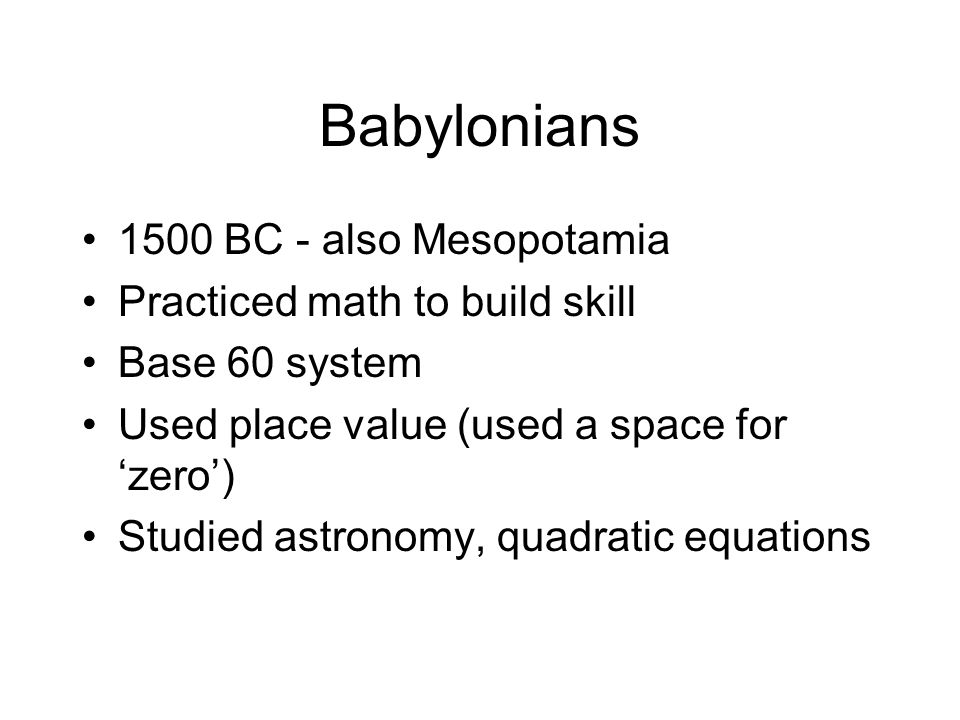 Babylonians

• 1500 BC - also Mesopotamia
• Practiced math to build skill
• Base 60 system
• Used place value (used a space for ‘zero’)
• Studied astronomy, quadratic equations